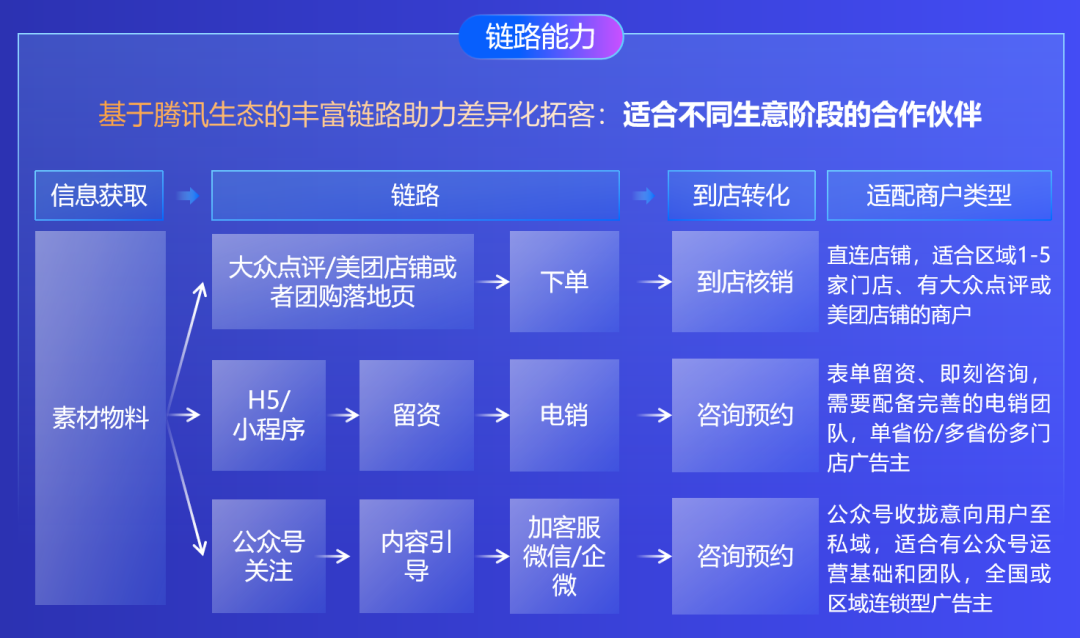 链路能力

基于腾讯生态的丰富链路助力差异化拓客：适合不同生意阶段的合作伙伴

信息获取

链路

到店转化

适配商户类型

素材物料

大众点评/美团店铺或者团购落地页

下单

到店核销

直连店铺，适合区域1-5家门店、有大众点评或美团店铺的商户

H5/小程序

留资

电销

咨询预约

表单留资、即刻咨询，需要配备完善的电销团队，单省份/多省份多门店广告主

公众号关注

内容引导

加客服微信/企微

咨询预约

公众号收拢意向用户至私域，适合有公众号运营基础和团队，全国或区域连锁型广告主